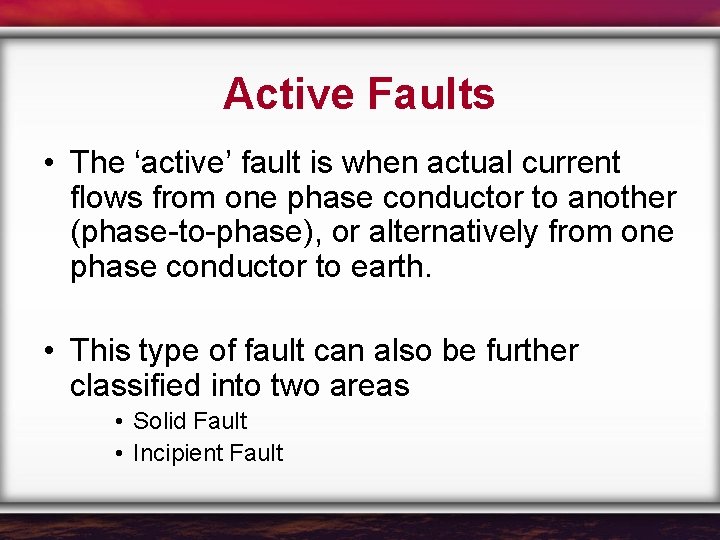 Active Faults

• The ‘active’ fault is when actual current flows from one phase conductor to another (phase-to-phase), or alternatively from one phase conductor to earth.

• This type of fault can also be further classified into two areas
  • Solid Fault
  • Incipient Fault